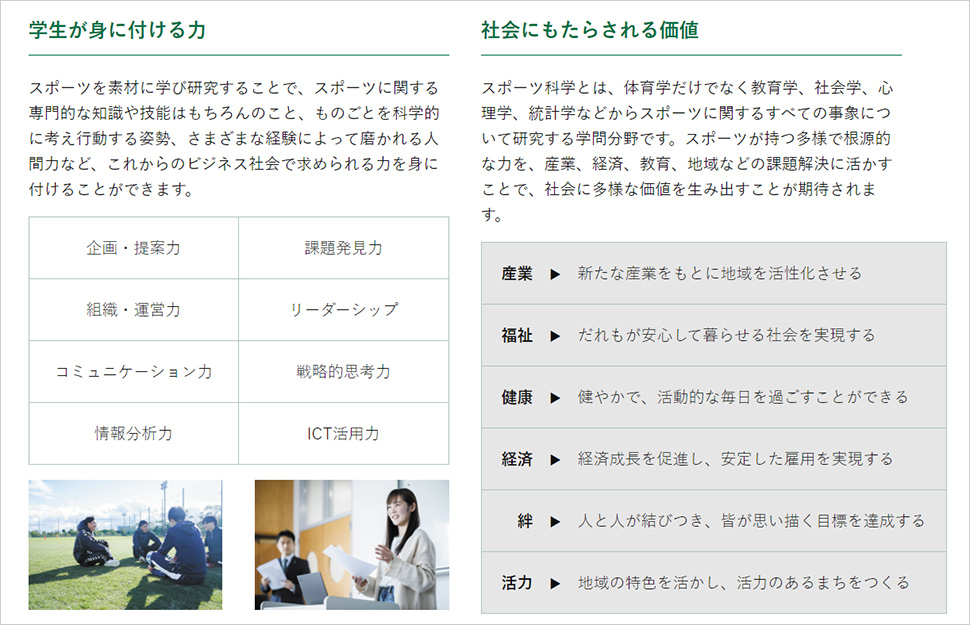 学生が身に付ける力

スポーツを素材に学び研究することで、スポーツに関する専門的な知識や技能はもちろんのこと、ものごとを科学的に考え行動する姿勢、さまざまな経験によって磨かれる人間力など、これからのビジネス社会で求められる力を身に付けることができます。

| 企画・提案力 | 課題発見力 |
|---|---|
| 組織・運営力 | リーダーシップ |
| コミュニケーション力 | 戦略的思考力 |
| 情報分析力 | ICT活用力 |

社会にもたらされる価値

スポーツ科学とは、体育学だけでなく教育学、社会学、心理学、統計学などからスポーツに関するすべての事象について研究する学問分野です。スポーツが持つ多様で根源的な力を、産業、経済、教育、地域などの課題解決に活かすことで、社会に多様な価値を生み出すことが期待されます。

| 産業 ▶ | 新たな産業をもとに地域を活性化させる |
|---|---|
| 福祉 ▶ | だれもが安心して暮らせる社会を実現する |
| 健康 ▶ | 健やかで、活動的な毎日を過ごすことができる |
| 経済 ▶ | 経済成長を促進し、安定した雇用を実現する |
| 絆 ▶ | 人と人が結びつき、皆が思い描く目標を達成する |
| 活力 ▶ | 地域の特色を活かし、活力のあるまちをつくる |